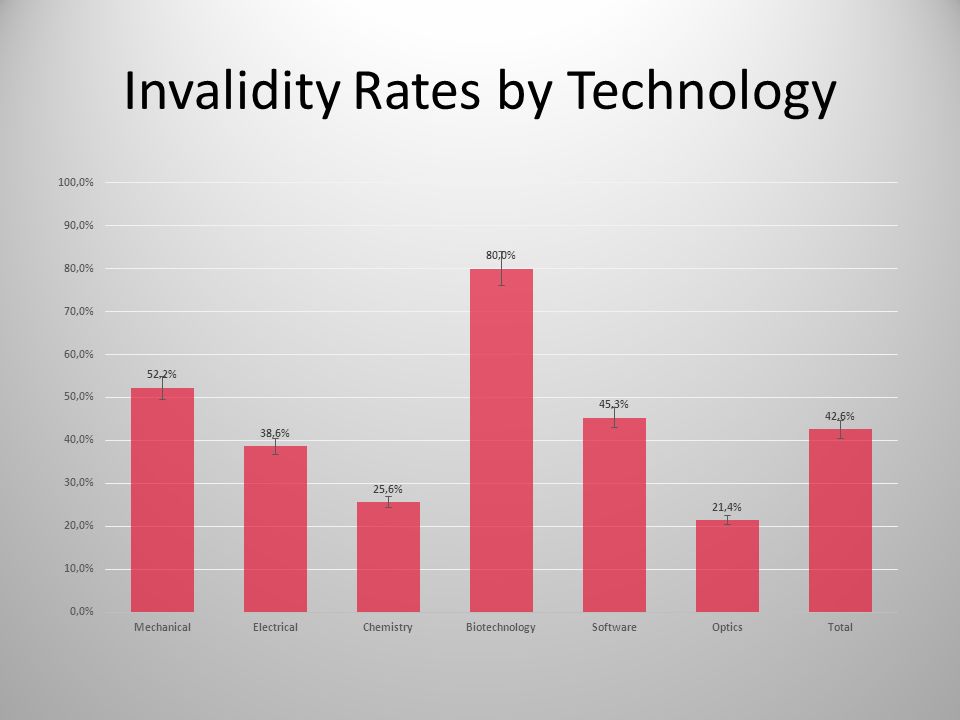 Invalidity Rates by Technology

100,0%
90,0%
80,0%
70,0%
60,0%
50,0%
40,0%
30,0%
20,0%
10,0%
0,0%

52,2%
38,6%
25,6%
80,0%
45,3%
21,4%
42,6%

Mechanical
Electrical
Chemistry
Biotechnology
Software
Optics
Total